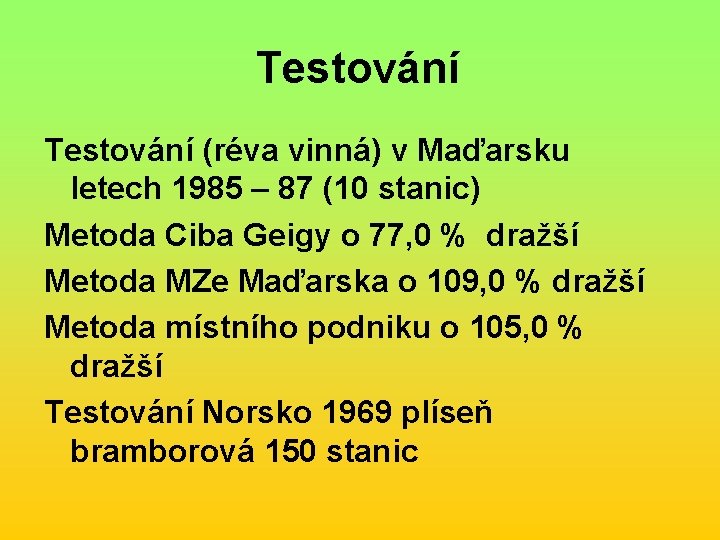 Testování

Testování (réva vinná) v Maďarsku letech 1985 – 87 (10 stanic)

Metoda Ciba Geigy o 77,0 % dražší

Metoda MZe Maďarska o 109,0 % dražší

Metoda místního podniku o 105,0 % dražší

Testování Norsko 1969 plíseň bramborová 150 stanic